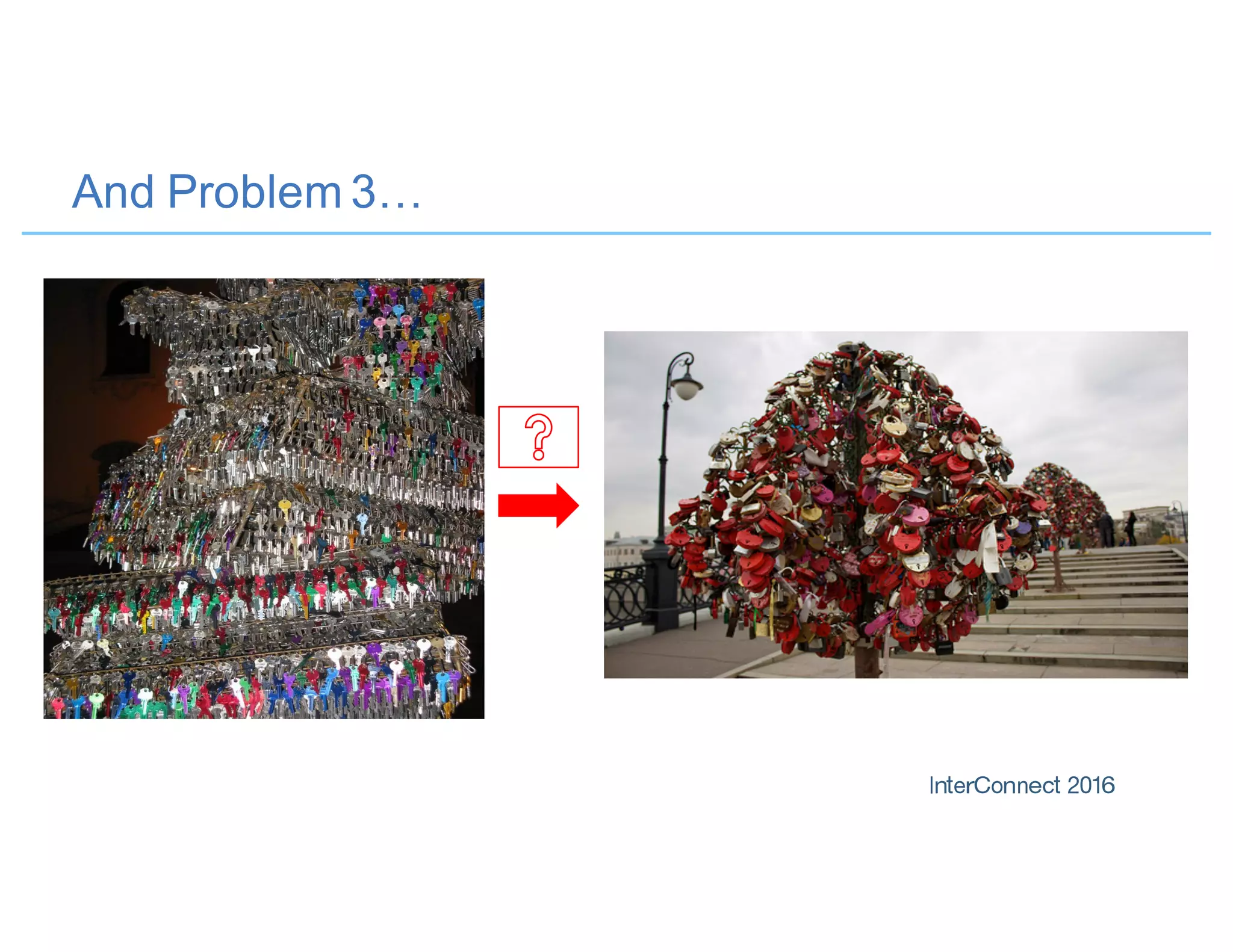 And Problem 3…

?

InterConnect 2016